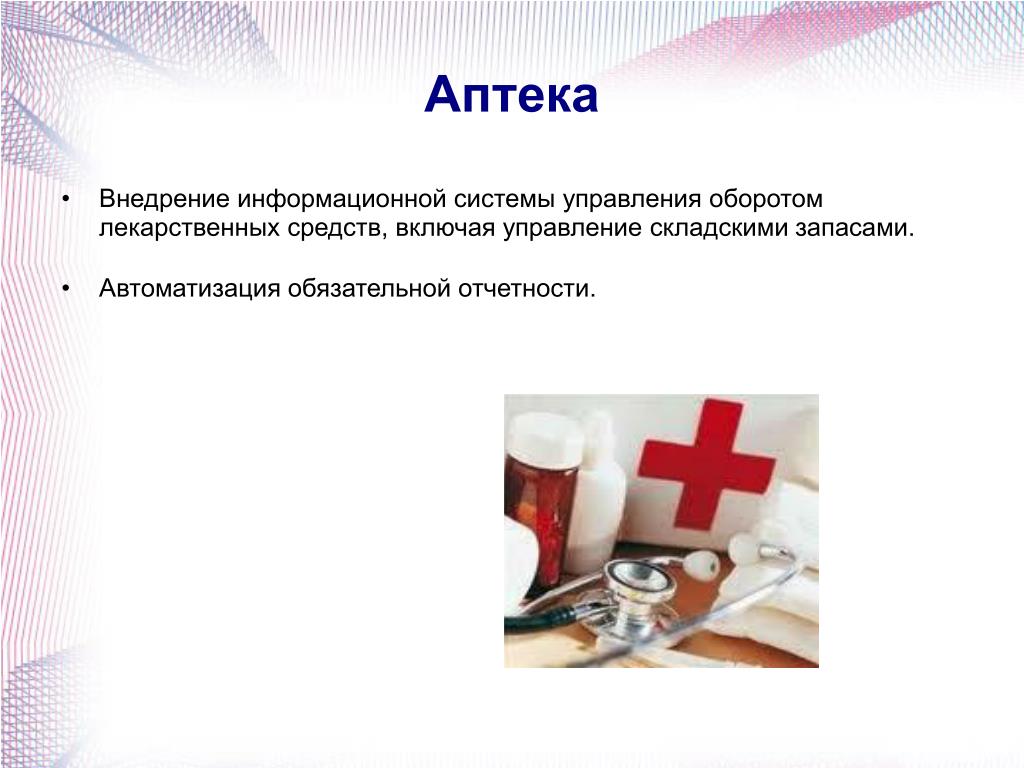 Аптека

• Внедрение информационной системы управления оборотом лекарственных средств, включая управление складскими запасами.

• Автоматизация обязательной отчетности.